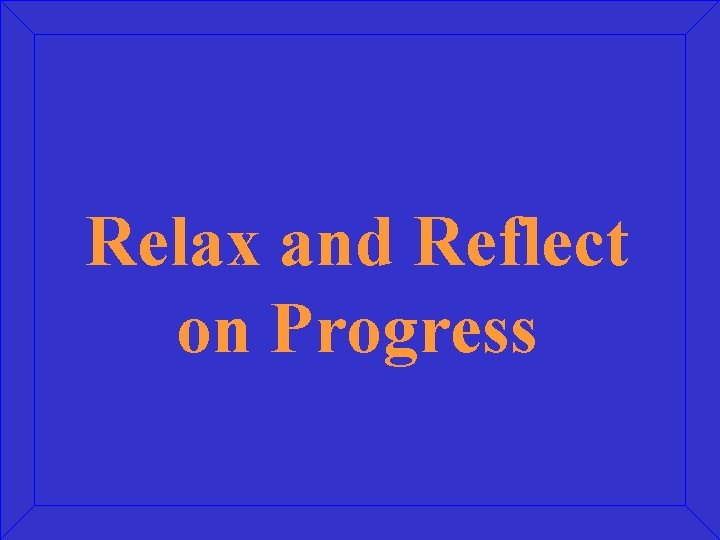 Relax and Reflect on Progress